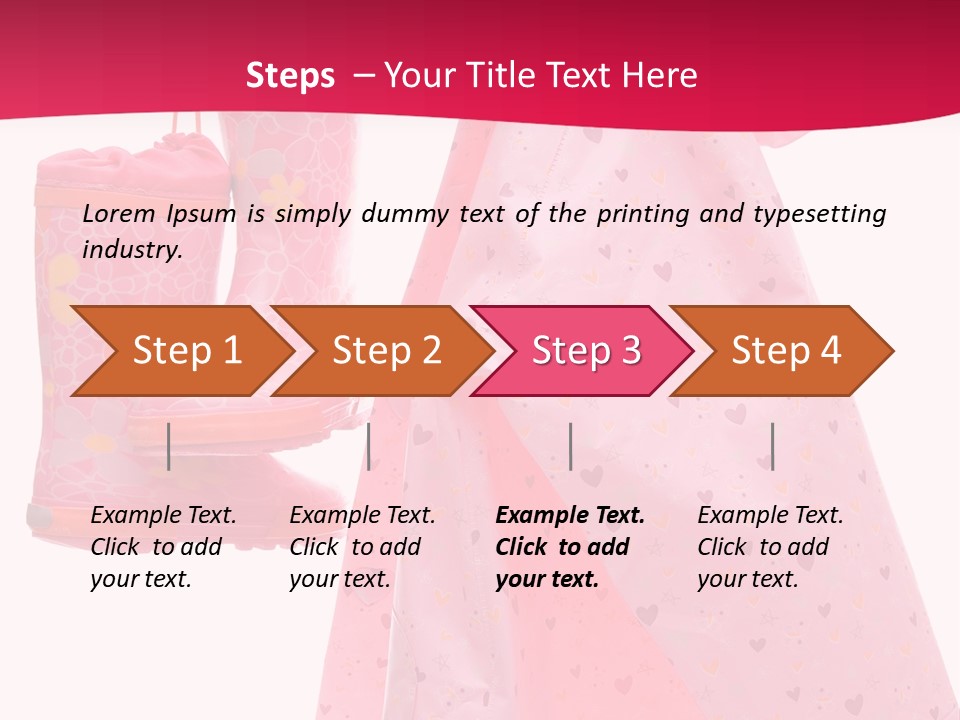 Steps – Your Title Text Here

Lorem Ipsum is simply dummy text of the printing and typesetting industry.

Step 1

Step 2

Step 3

Step 4

Example Text. Click to add your text.

Example Text. Click to add your text.

Example Text. Click to add your text.

Example Text. Click to add your text.